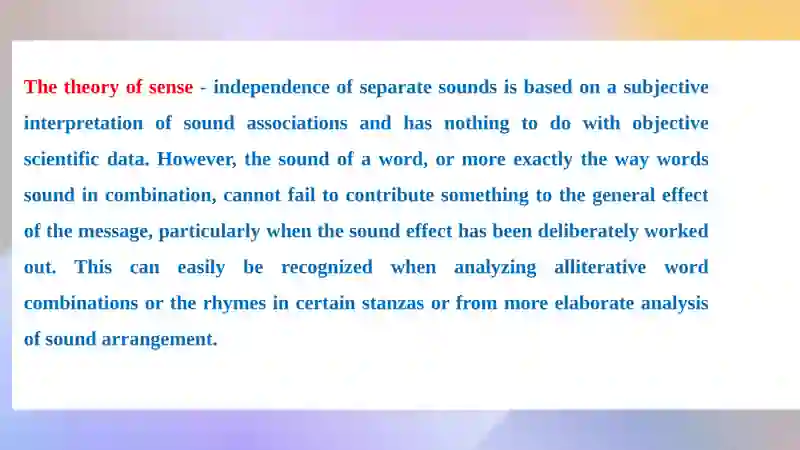 The theory of sense - independence of separate sounds is based on a subjective interpretation of sound associations and has nothing to do with objective scientific data. However, the sound of a word, or more exactly the way words sound in combination, cannot fail to contribute something to the general effect of the message, particularly when the sound effect has been deliberately worked out. This can easily be recognized when analyzing alliterative word combinations or the rhymes in certain stanzas or from more elaborate analysis of sound arrangement.